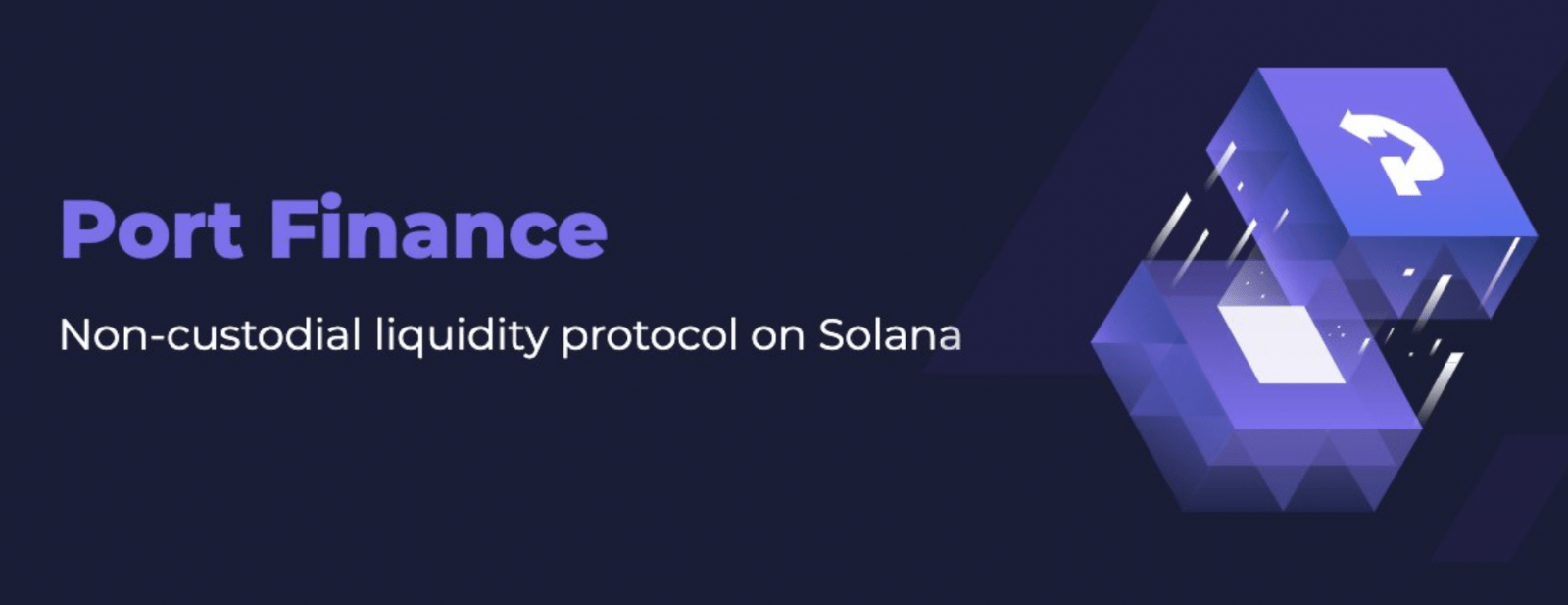 Port Finance

Non-custodial liquidity protocol on Solana